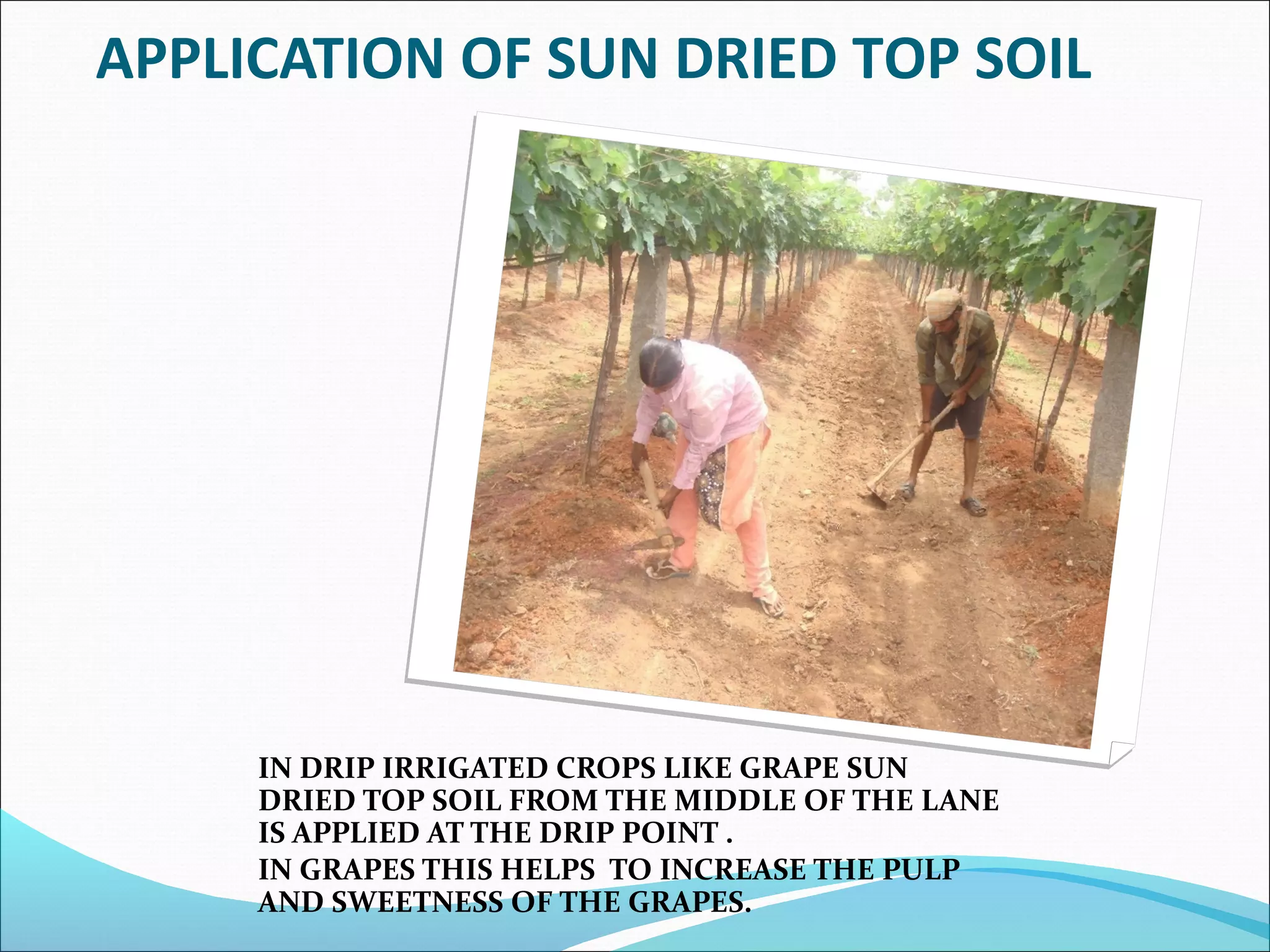 APPLICATION OF SUN DRIED TOP SOIL

IN DRIP IRRIGATED CROPS LIKE GRAPE SUN DRIED TOP SOIL FROM THE MIDDLE OF THE LANE IS APPLIED AT THE DRIP POINT .

IN GRAPES THIS HELPS TO INCREASE THE PULP AND SWEETNESS OF THE GRAPES.